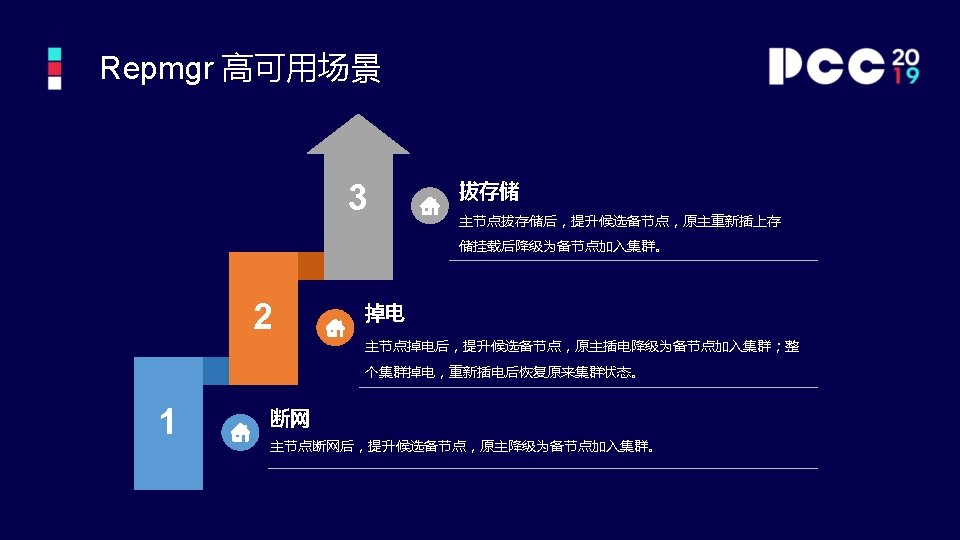 Repmgr 高可用场景

PCC 2019

3

拔存储

主节点拔存储后，提升候选备节点，原主重新插上存储挂载后降级为备节点加入集群。

2

掉电

主节点掉电后，提升候选备节点，原主插电降级为备节点加入集群；整个集群掉电，重新插电后恢复原来集群状态。

1

断网

主节点断网后，提升候选备节点，原主降级为备节点加入集群。